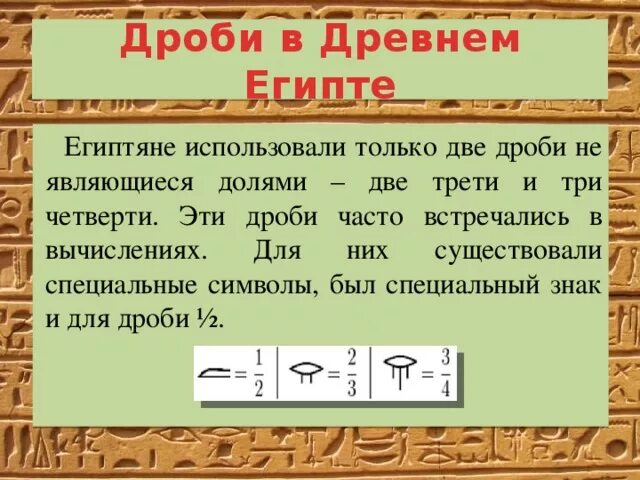 Дроби в Древнем Египте

Египтяне использовали только две дроби не являющиеся долями – две трети и три четверти. Эти дроби часто встречались в вычислениях. Для них существовали специальные символы, был специальный знак и для дроби ½.

$= \frac{1}{2}$ | $= \frac{2}{3}$ | $= \frac{3}{4}$